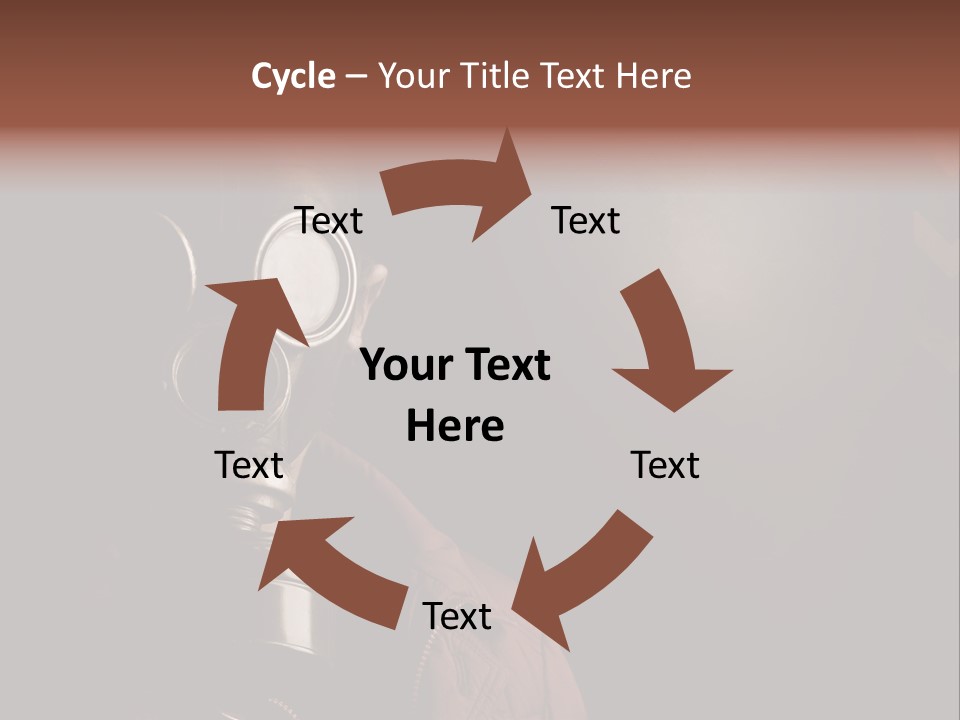 Cycle – Your Title Text Here

Text

Text

Your Text Here

Text

Text

Text